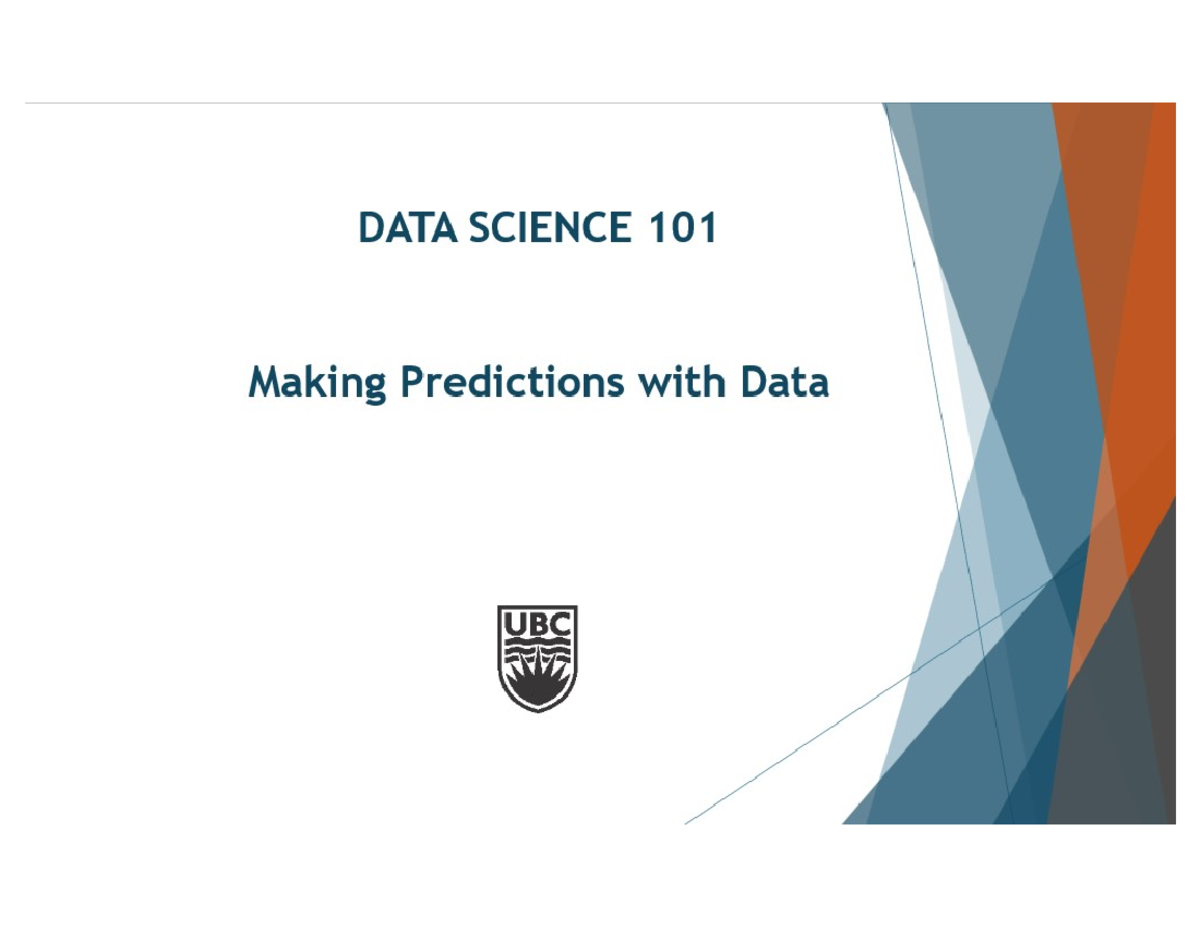 DATA SCIENCE 101

Making Predictions with Data

UBC